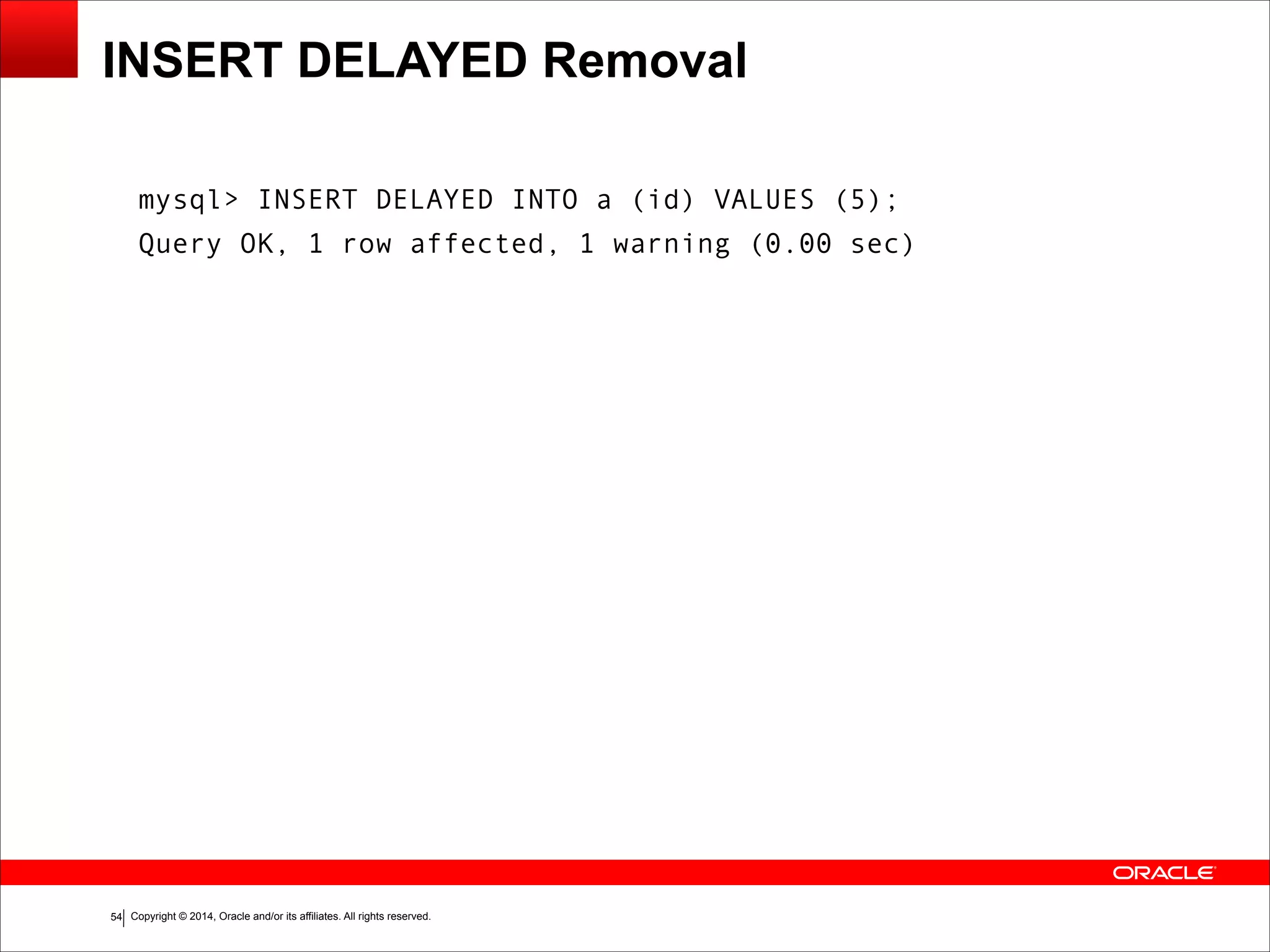 INSERT DELAYED Removal

mysql> INSERT DELAYED INTO a (id) VALUES (5);
Query OK, 1 row affected, 1 warning (0.00 sec)

ORACLE

54 Copyright © 2014, Oracle and/or its affiliates. All rights reserved.